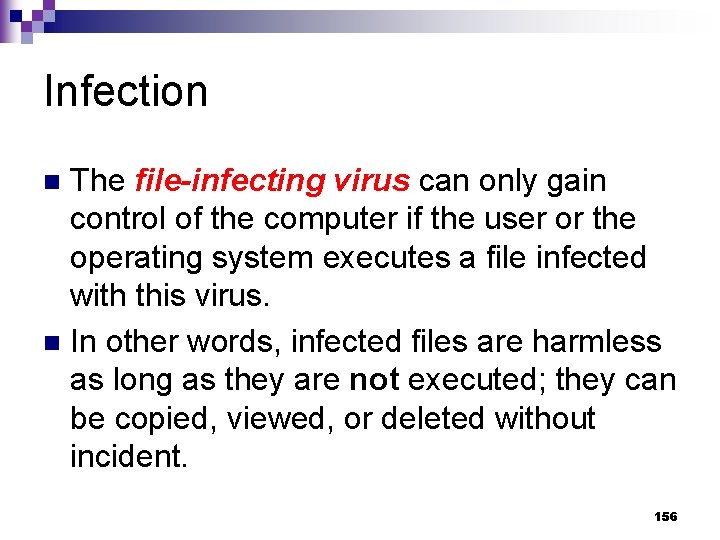 Infection

The file-infecting virus can only gain control of the computer if the user or the operating system executes a file infected with this virus.

In other words, infected files are harmless as long as they are not executed; they can be copied, viewed, or deleted without incident.

156